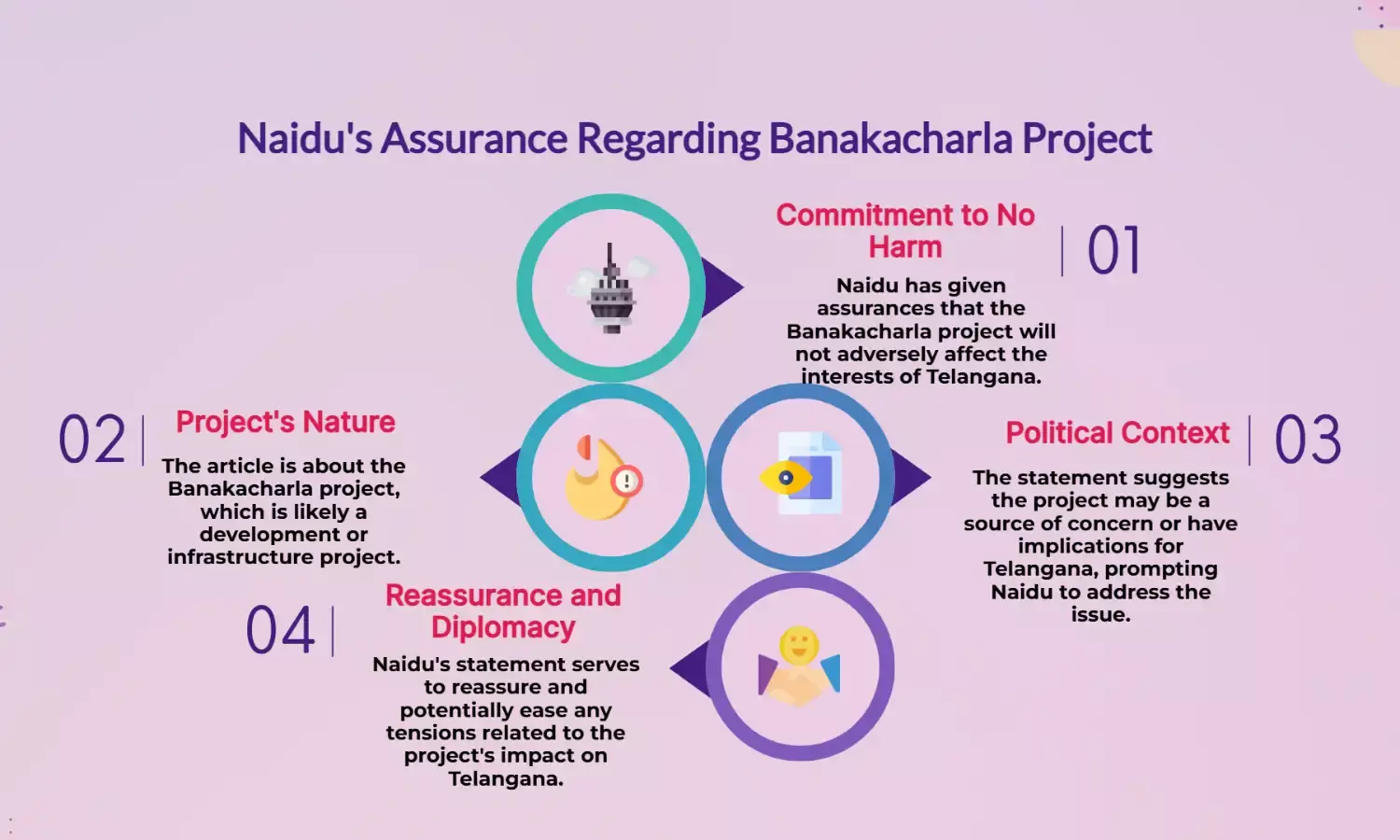 Naidu's Assurance Regarding Banakacharla Project

Commitment to No Harm

01

Naidu has given assurances that the Banakacharla project will not adversely affect the interests of Telangana.

02

Project's Nature

The article is about the Banakacharla project, which is likely a development or infrastructure project.

Political Context

03

The statement suggests the project may be a source of concern or have implications for Telangana, prompting Naidu to address the issue.

04

Reassurance and Diplomacy

Naidu's statement serves to reassure and potentially ease any tensions related to the project's impact on Telangana.